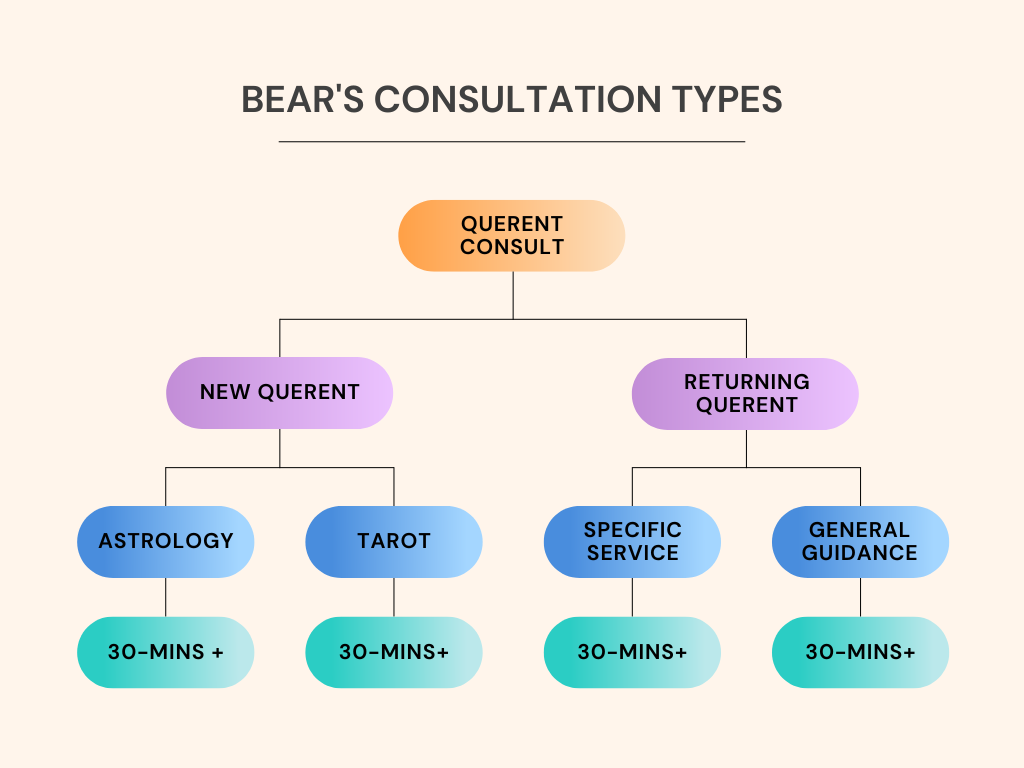 BEAR'S CONSULTATION TYPES

QUERENT CONSULT

NEW QUERENT

RETURNING QUERENT

ASTROLOGY

TAROT

SPECIFIC SERVICE

GENERAL GUIDANCE

30-MINS +

30-MINS+

30-MINS+

30-MINS+